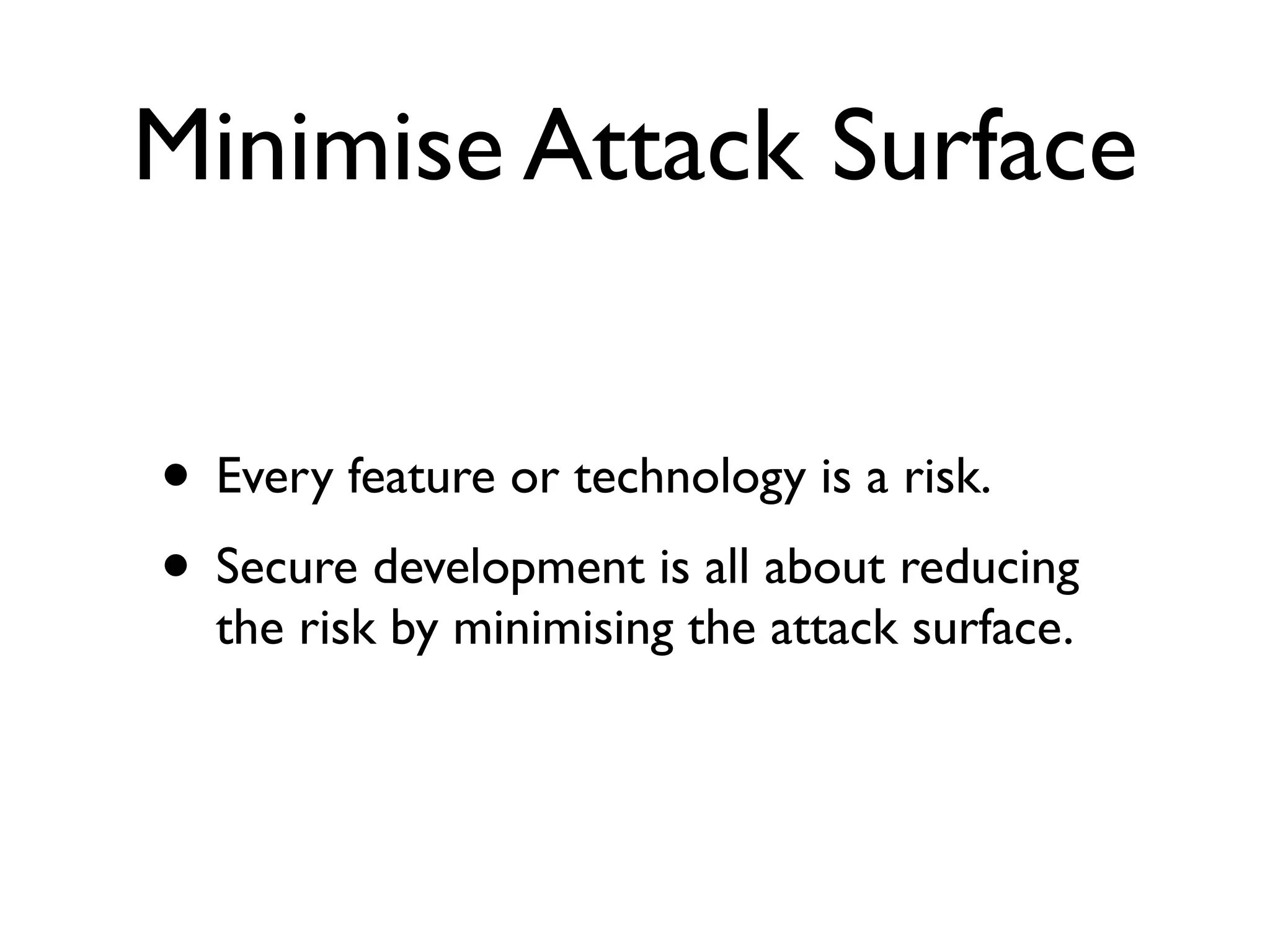 Minimise Attack Surface

• Every feature or technology is a risk.

• Secure development is all about reducing the risk by minimising the attack surface.